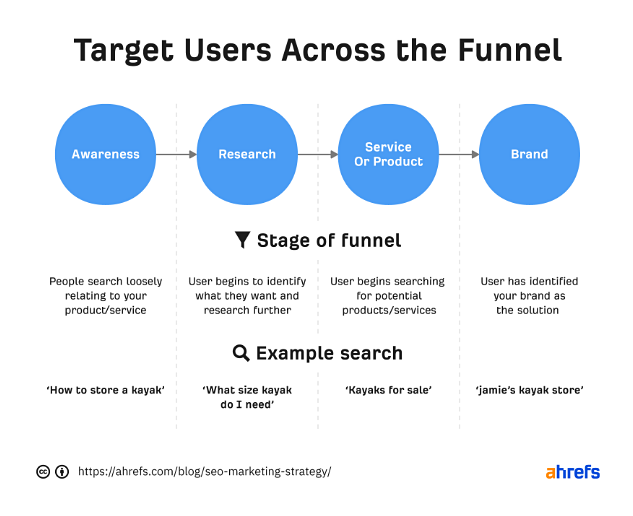 Target Users Across the Funnel

Awareness

Research

Service Or Product

Brand

Stage of funnel

People search loosely relating to your product/service

User begins to identify what they want and research further

User begins searching for potential products/services

User has identified your brand as the solution

Example search

'How to store a kayak'

'What size kayak do I need'

'Kayaks for sale'

'jamie's kayak store'

https://ahrefs.com/blog/seo-marketing-strategy/

ahrefs